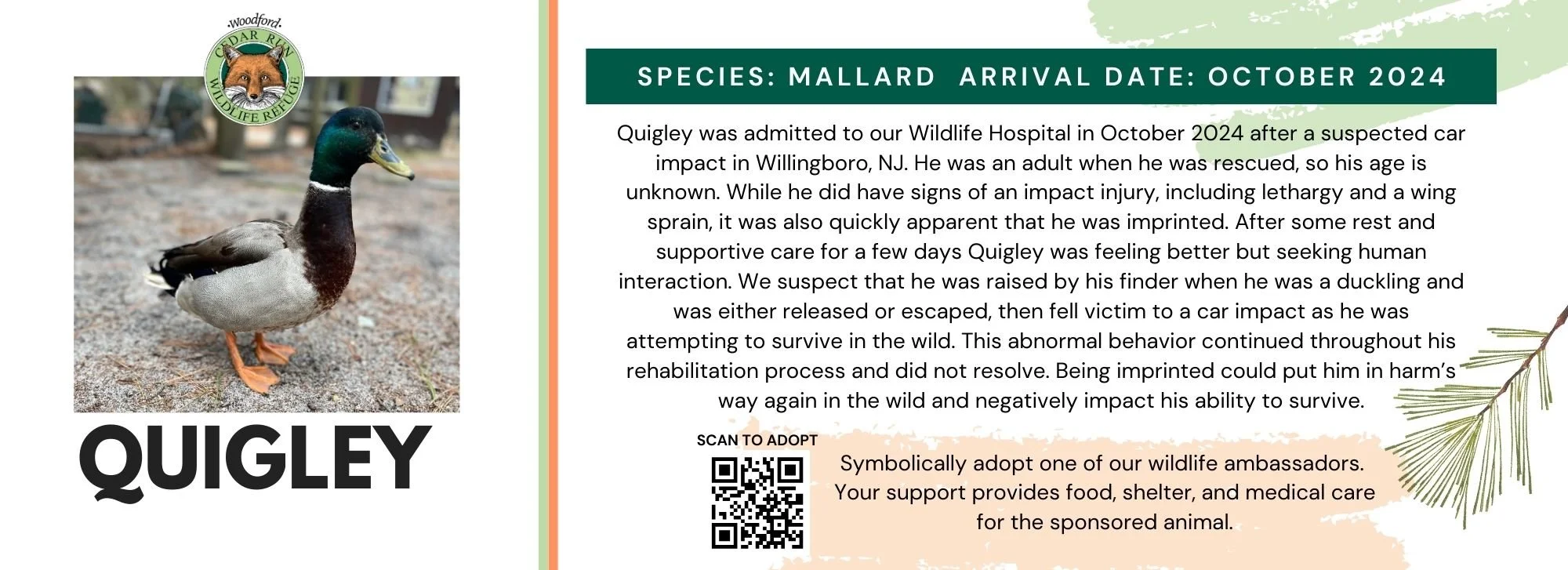 ·Woodford·
CEDAR RUN
WILDLIFE REFUGE

QUIGLEY

SPECIES: MALLARD ARRIVAL DATE: OCTOBER 2024

Quigley was admitted to our Wildlife Hospital in October 2024 after a suspected car impact in Willingboro, NJ. He was an adult when he was rescued, so his age is unknown. While he did have signs of an impact injury, including lethargy and a wing sprain, it was also quickly apparent that he was imprinted. After some rest and supportive care for a few days Quigley was feeling better but seeking human interaction. We suspect that he was raised by his finder when he was a duckling and was either released or escaped, then fell victim to a car impact as he was attempting to survive in the wild. This abnormal behavior continued throughout his rehabilitation process and did not resolve. Being imprinted could put him in harm's way again in the wild and negatively impact his ability to survive.

SCAN TO ADOPT

Symbolically adopt one of our wildlife ambassadors. Your support provides food, shelter, and medical care for the sponsored animal.